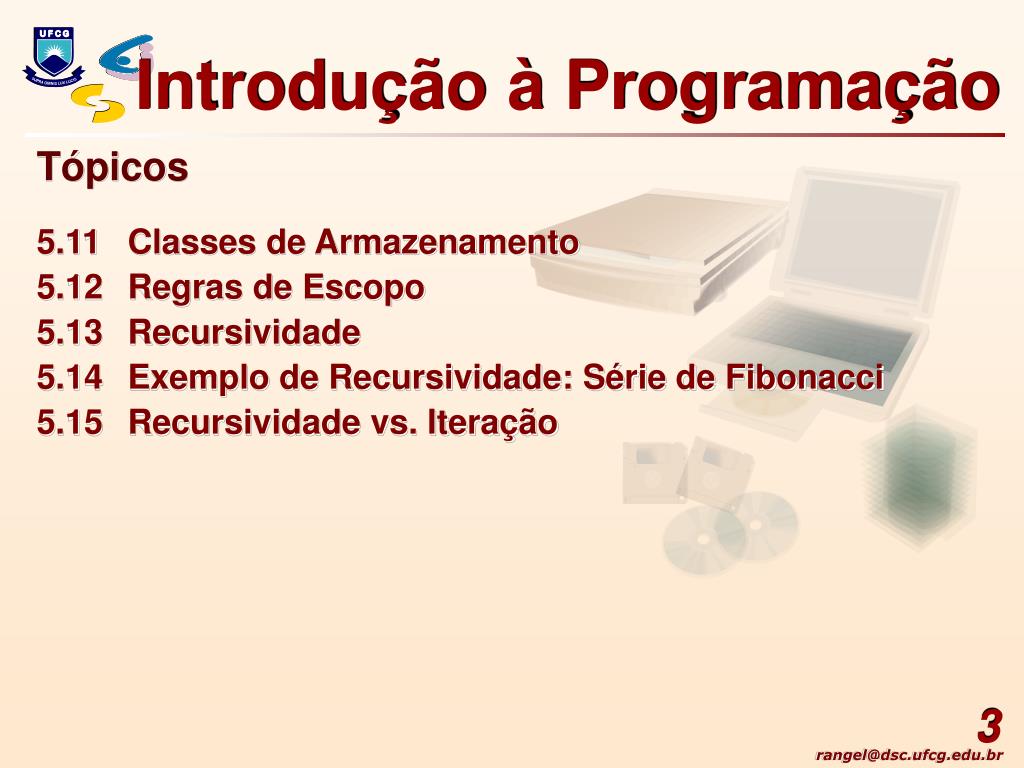 UFCG

Introdução à Programação

Tópicos

5.11 Classes de Armazenamento
5.12 Regras de Escopo
5.13 Recursividade
5.14 Exemplo de Recursividade: Série de Fibonacci
5.15 Recursividade vs. Iteração

3

rangel@dsc.ufcg.edu.br